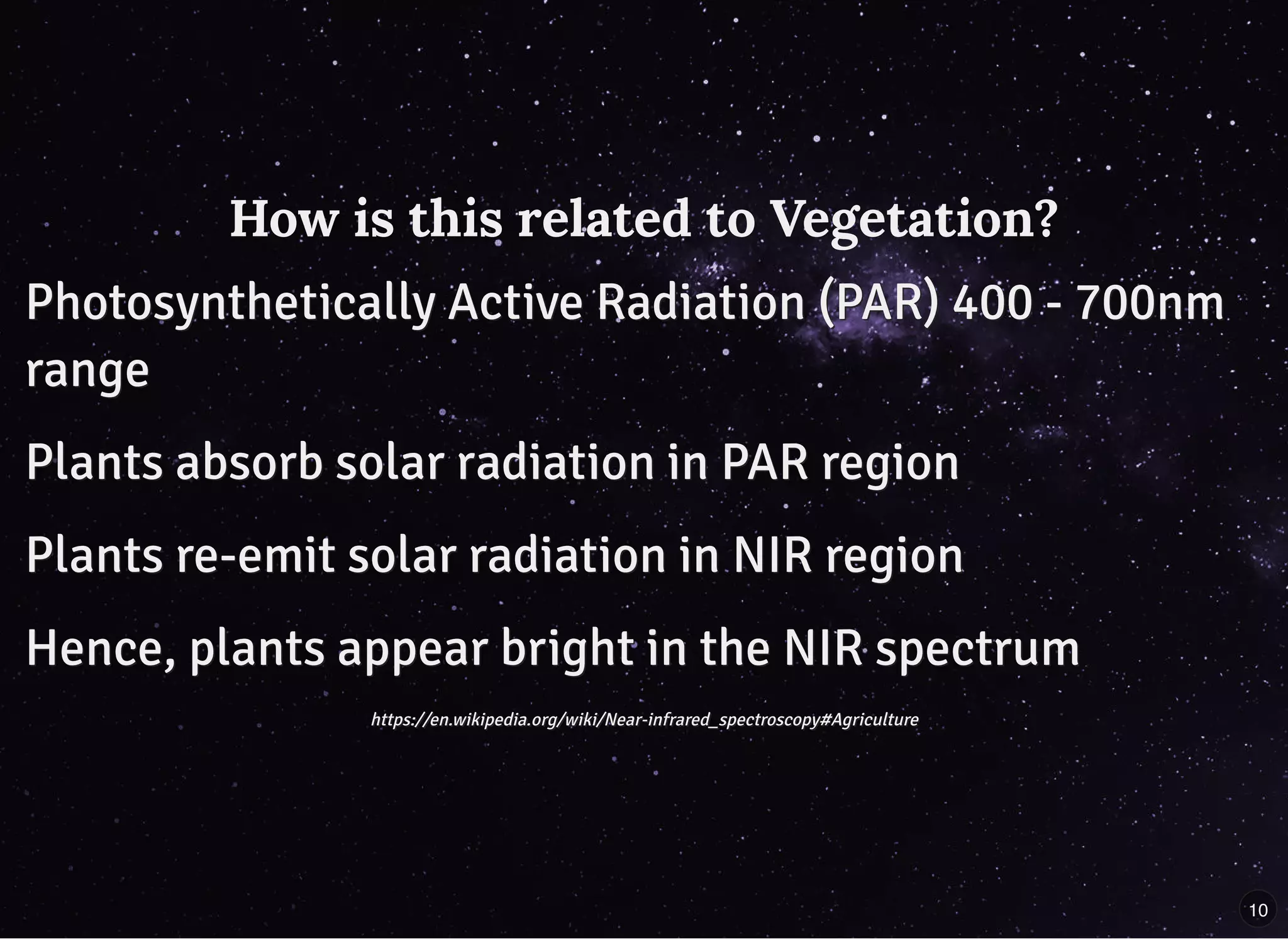 How is this related to Vegetation?

Photosynthetically Active Radiation (PAR) 400 - 700nm range

Plants absorb solar radiation in PAR region

Plants re-emit solar radiation in NIR region

Hence, plants appear bright in the NIR spectrum

https://en.wikipedia.org/wiki/Near-infrared_spectroscopy#Agriculture

10